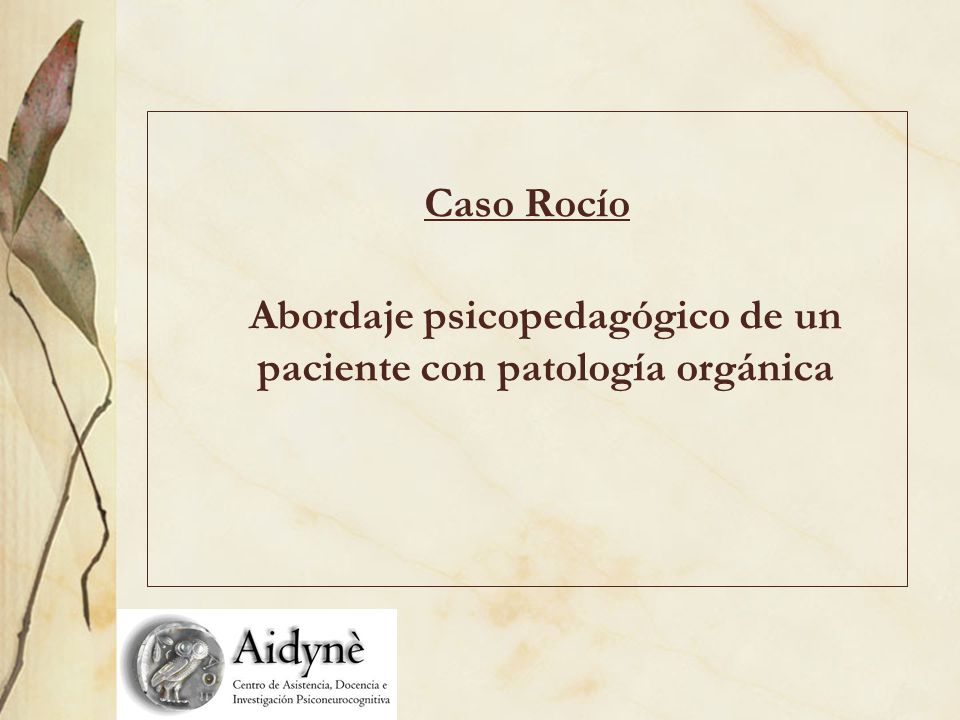 Caso Rocío

Abordaje psicopedagógico de un paciente con patología orgánica

Aidynè
Centro de Asistencia, Docencia e Investigación Psiconeurocognitiva